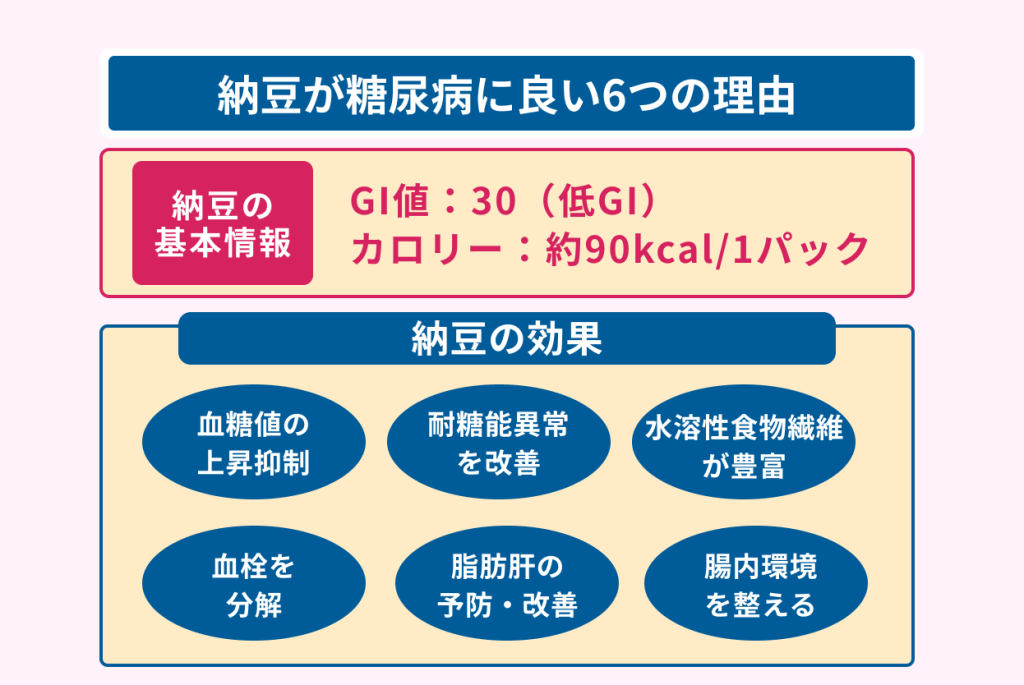 納豆が糖尿病に良い6つの理由

納豆の基本情報

GI値：30（低GI）
カロリー：約90kcal/1パック

納豆の効果

血糖値の上昇抑制

耐糖能異常を改善

水溶性食物繊維が豊富

血栓を分解

脂肪肝の予防・改善

腸内環境を整える